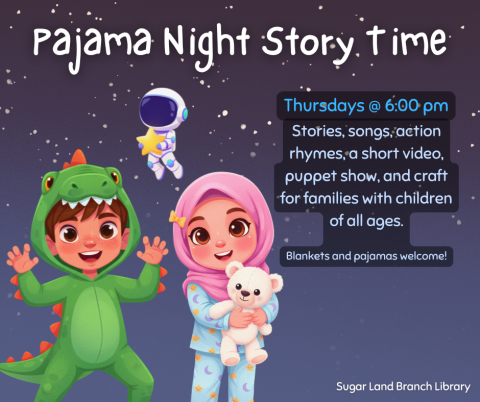 Pajama Night Story Time

Thursdays @ 6:00 pm

Stories, songs, action rhymes, a short video, puppet show, and craft for families with children of all ages.

Blankets and pajamas welcome!

Sugar Land Branch Library